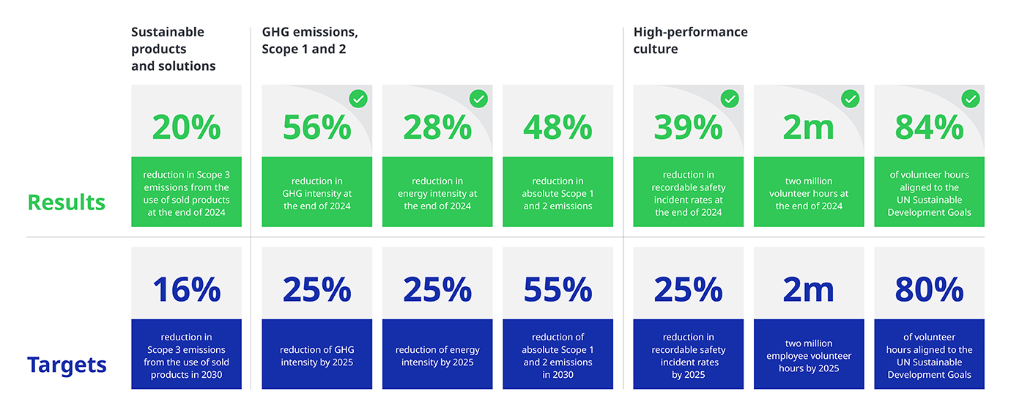 Sustainable products and solutions

GHG emissions, Scope 1 and 2

High-performance culture

Results

20%
reduction in Scope 3 emissions from the use of sold products at the end of 2024

56%
reduction in GHG intensity at the end of 2024

28%
reduction in energy intensity at the end of 2024

48%
reduction in absolute Scope 1 and 2 emissions

39%
reduction in recordable safety incident rates at the end of 2024

2m
two million volunteer hours at the end of 2024

84%
of volunteer hours aligned to the UN Sustainable Development Goals

Targets

16%
reduction in Scope 3 emissions from the use of sold products in 2030

25%
reduction of GHG intensity by 2025

25%
reduction of energy intensity by 2025

55%
reduction of absolute Scope 1 and 2 emissions in 2030

25%
reduction in recordable safety incident rates by 2025

2m
two million employee volunteer hours by 2025

80%
of volunteer hours aligned to the UN Sustainable Development Goals